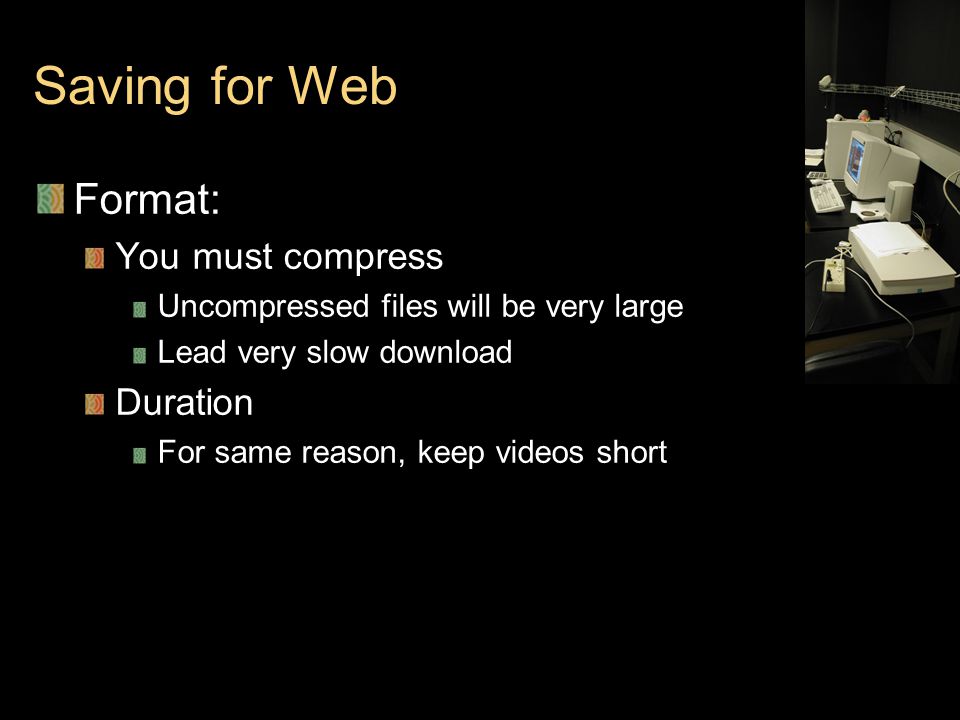 Saving for Web

Format:

You must compress

Uncompressed files will be very large

Lead very slow download

Duration

For same reason, keep videos short